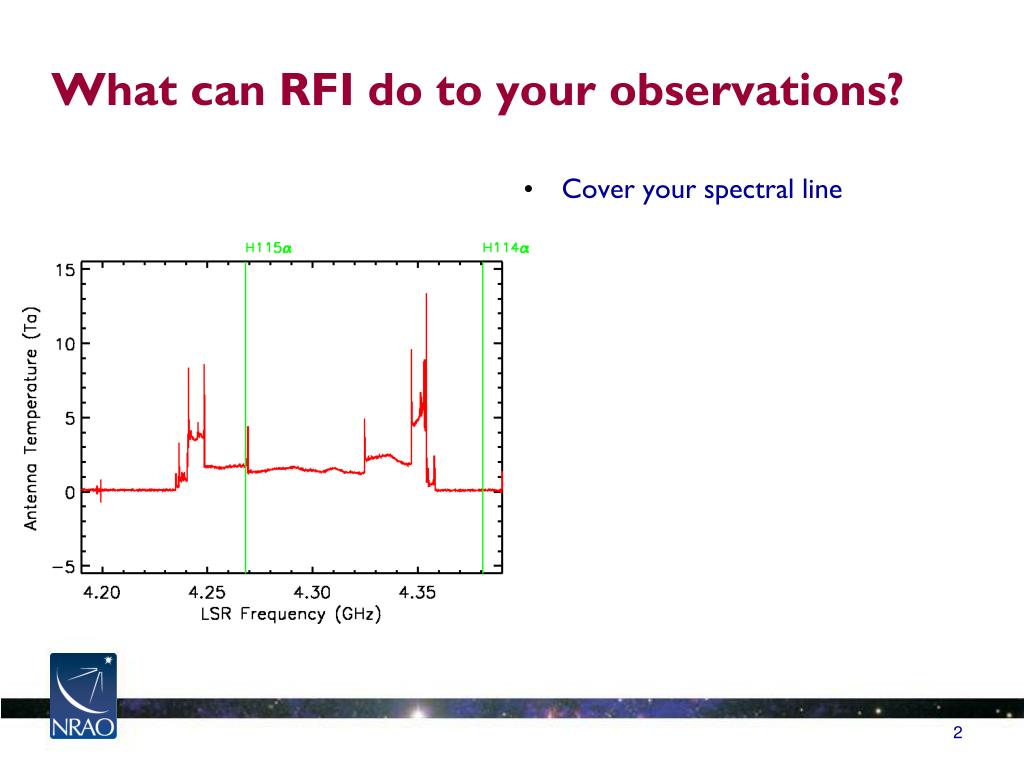 What can RFI do to your observations?

• Cover your spectral line

H115$\alpha$

H114$\alpha$

15
10
5
0
−5

Antenna Temperature (Ta)

4.20 4.25 4.30 4.35

LSR Frequency (GHz)

NRAO

2